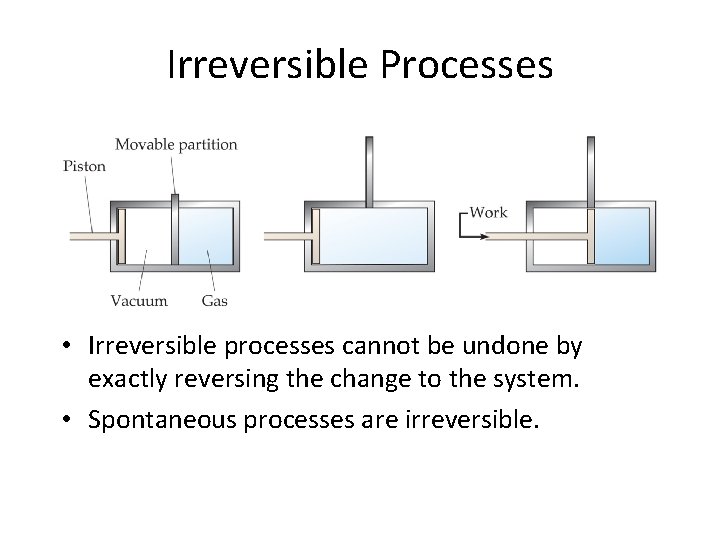 Irreversible Processes

Movable partition
Piston
Vacuum
Gas
Work

• Irreversible processes cannot be undone by exactly reversing the change to the system.
• Spontaneous processes are irreversible.